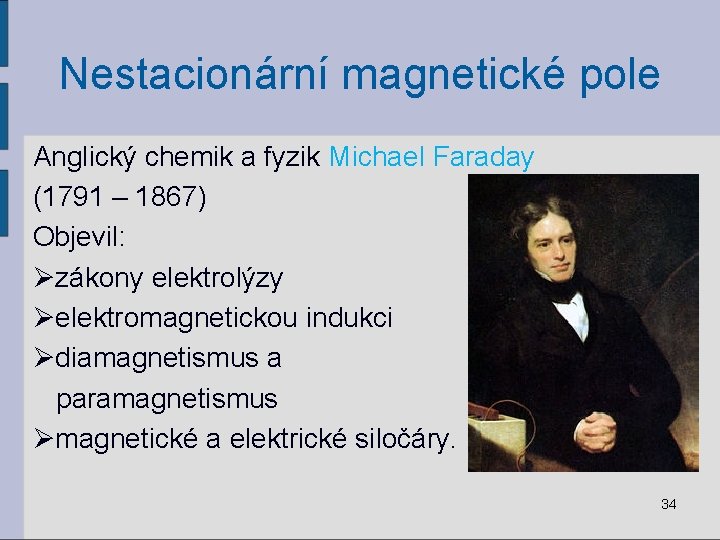 Nestacionární magnetické pole

Anglický chemik a fyzik Michael Faraday (1791 – 1867)

Objevil:

➢zákony elektrolýzy

➢elektromagnetickou indukci

➢diamagnetismus a paramagnetismus

➢magnetické a elektrické siločáry.

34